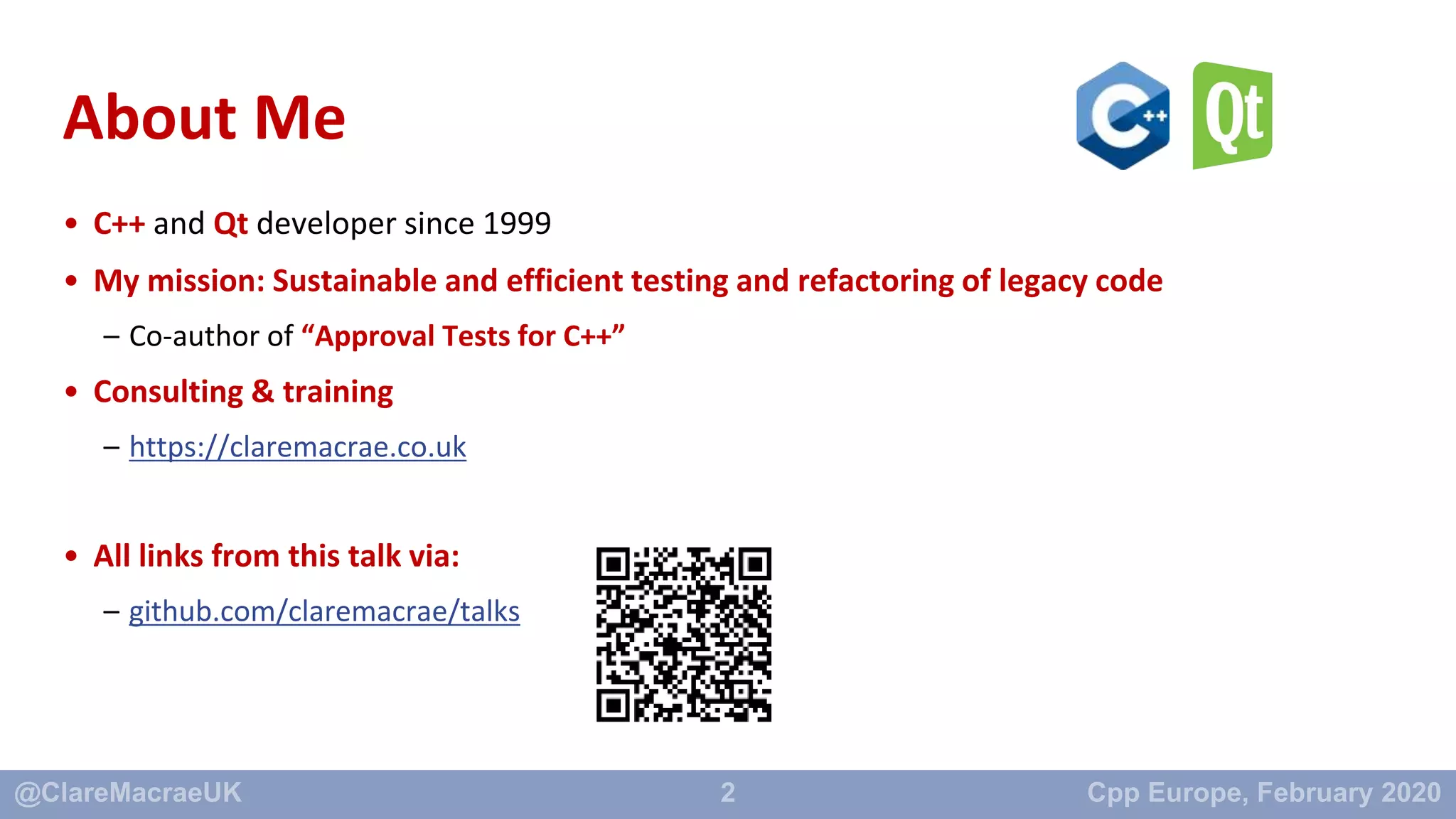 About Me

C++

Qt

• C++ and Qt developer since 1999

• My mission: Sustainable and efficient testing and refactoring of legacy code

– Co-author of “Approval Tests for C++”

• Consulting & training

– https://claremacrae.co.uk

• All links from this talk via:

– github.com/claremacrae/talks

@ClareMacraeUK 2 Cpp Europe, February 2020